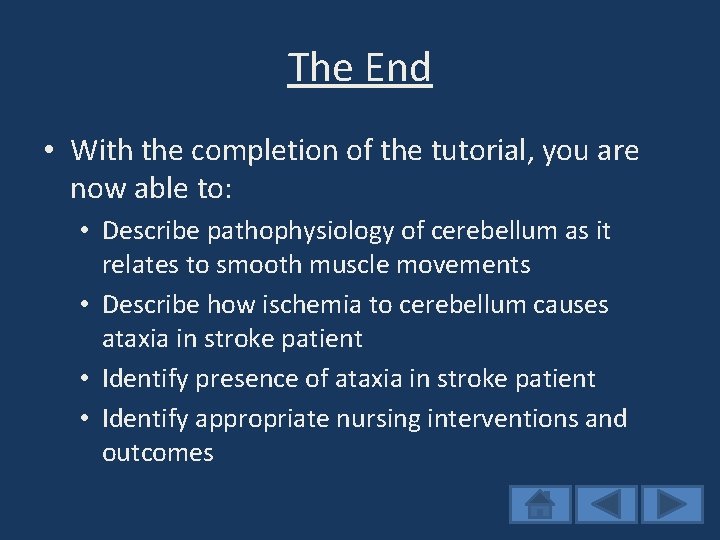 The End

• With the completion of the tutorial, you are now able to:

• Describe pathophysiology of cerebellum as it relates to smooth muscle movements
• Describe how ischemia to cerebellum causes ataxia in stroke patient
• Identify presence of ataxia in stroke patient
• Identify appropriate nursing interventions and outcomes